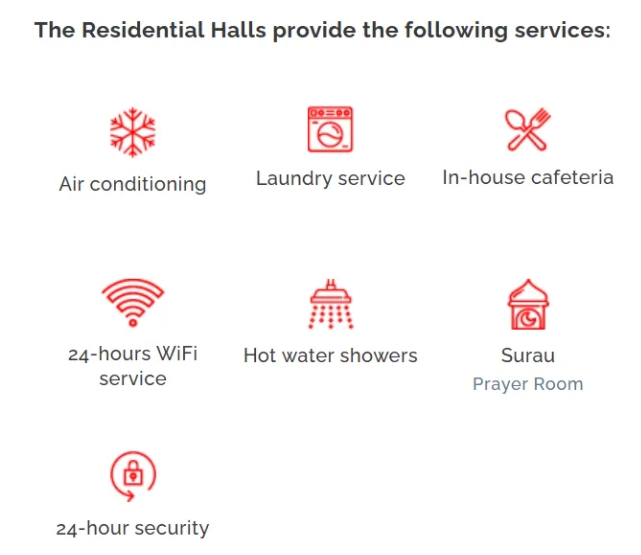 The Residential Halls provide the following services:

Air conditioning

Laundry service

In-house cafeteria

24-hours WiFi service

Hot water showers

Surau

Prayer Room

24-hour security